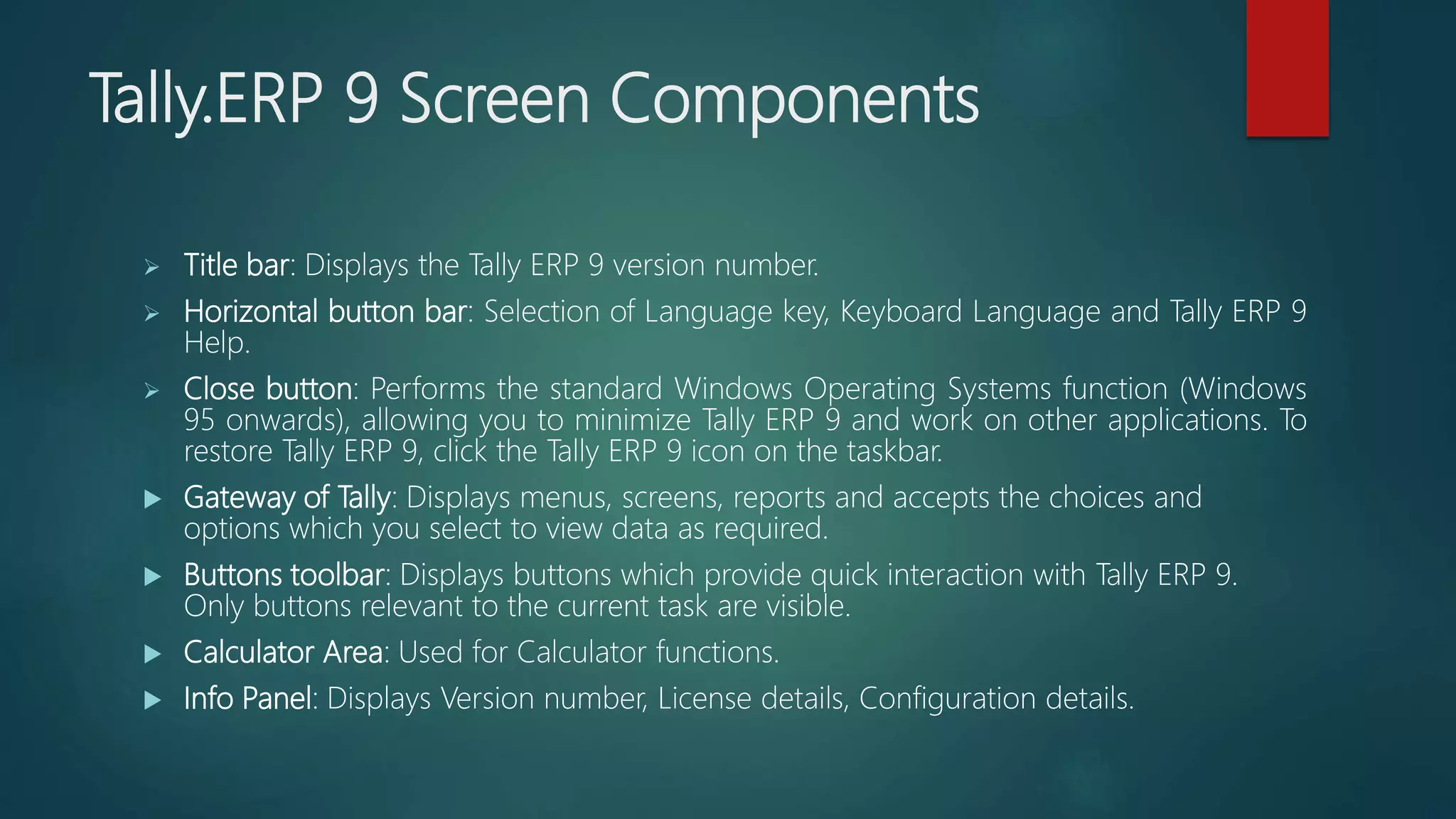 Tally.ERP 9 Screen Components

Title bar: Displays the Tally ERP 9 version number.

Horizontal button bar: Selection of Language key, Keyboard Language and Tally ERP 9 Help.

Close button: Performs the standard Windows Operating Systems function (Windows 95 onwards), allowing you to minimize Tally ERP 9 and work on other applications. To restore Tally ERP 9, click the Tally ERP 9 icon on the taskbar.

Gateway of Tally: Displays menus, screens, reports and accepts the choices and options which you select to view data as required.

Buttons toolbar: Displays buttons which provide quick interaction with Tally ERP 9. Only buttons relevant to the current task are visible.

Calculator Area: Used for Calculator functions.

Info Panel: Displays Version number, License details, Configuration details.